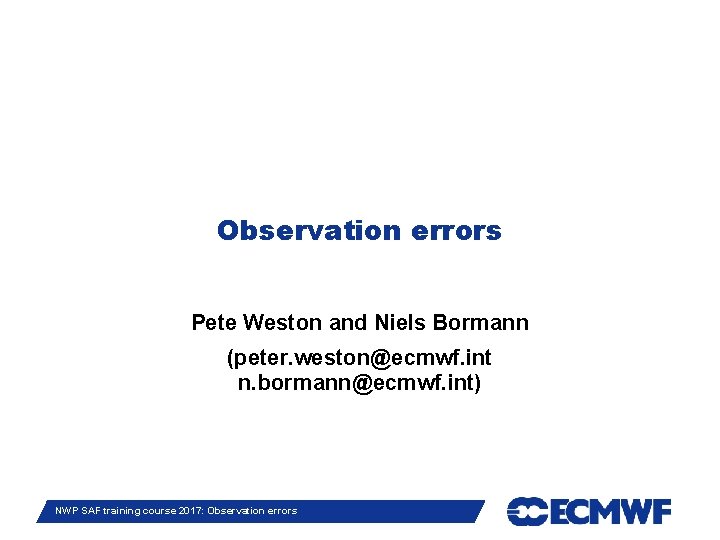 Observation errors

Pete Weston and Niels Bormann

(peter.weston@ecmwf.int
n.bormann@ecmwf.int)

NWP SAF training course 2017: Observation errors

ECMWF